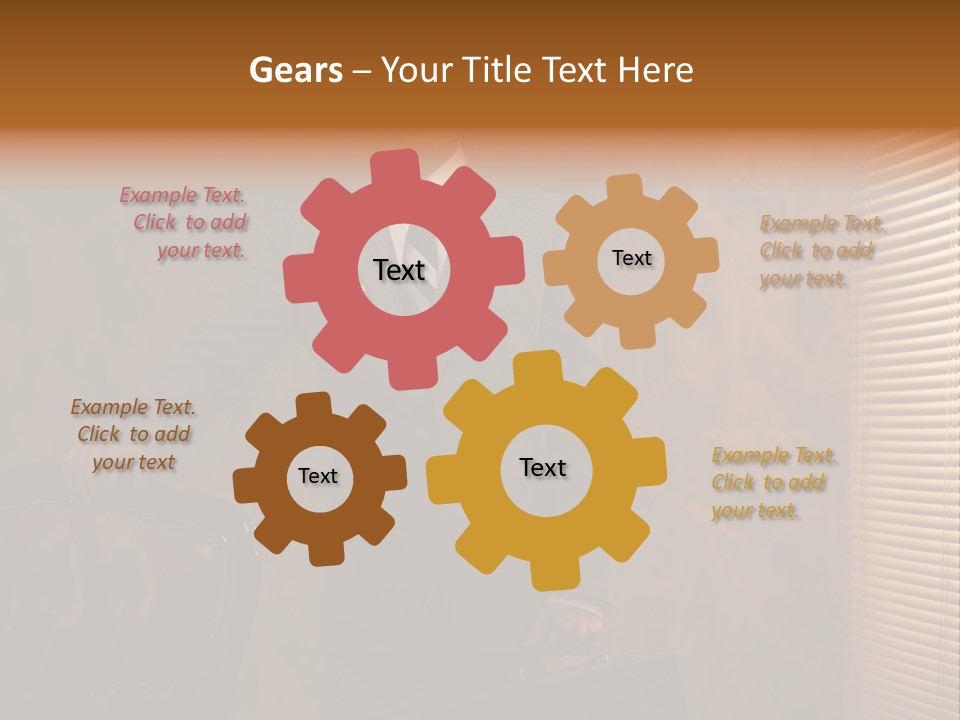 Gears – Your Title Text Here

Example Text. Click to add your text.

Text

Text

Example Text. Click to add your text.

Example Text. Click to add your text

Text

Text

Example Text. Click to add your text.